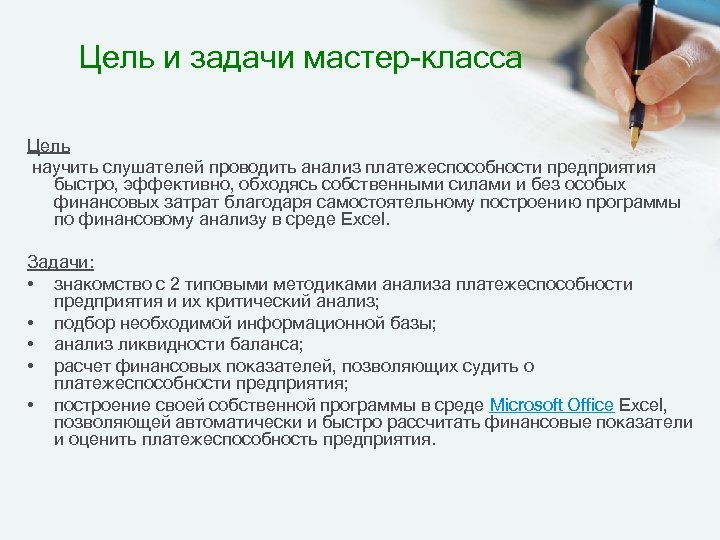 Цель и задачи мастер-класса

Цель
научить слушателей проводить анализ платежеспособности предприятия быстро, эффективно, обходясь собственными силами и без особых финансовых затрат благодаря самостоятельному построению программы по финансовому анализу в среде Excel.

Задачи:
• знакомство с 2 типовыми методиками анализа платежеспособности предприятия и их критический анализ;
• подбор необходимой информационной базы;
• анализ ликвидности баланса;
• расчет финансовых показателей, позволяющих судить о платежеспособности предприятия;
• построение своей собственной программы в среде Microsoft Office Excel, позволяющей автоматически и быстро рассчитать финансовые показатели и оценить платежеспособность предприятия.